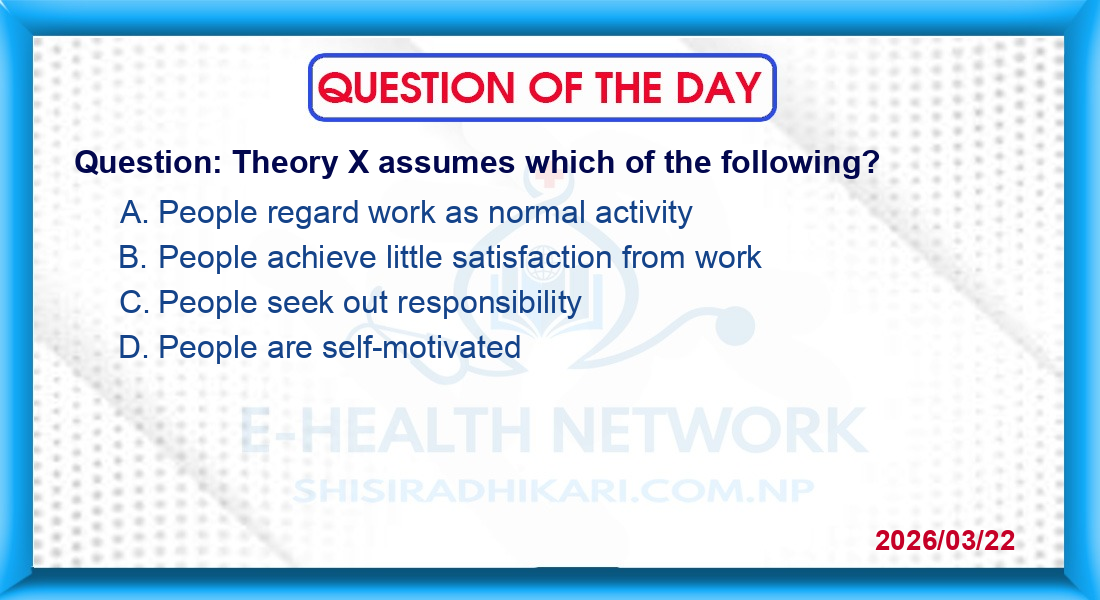 QUESTION OF THE DAY

Question: Theory X assumes which of the following?

A. People regard work as normal activity
B. People achieve little satisfaction from work
C. People seek out responsibility
D. People are self-motivated

E-HEALTH NETWORK
SHISIRADHIKARI.COM.NP

2026/03/22